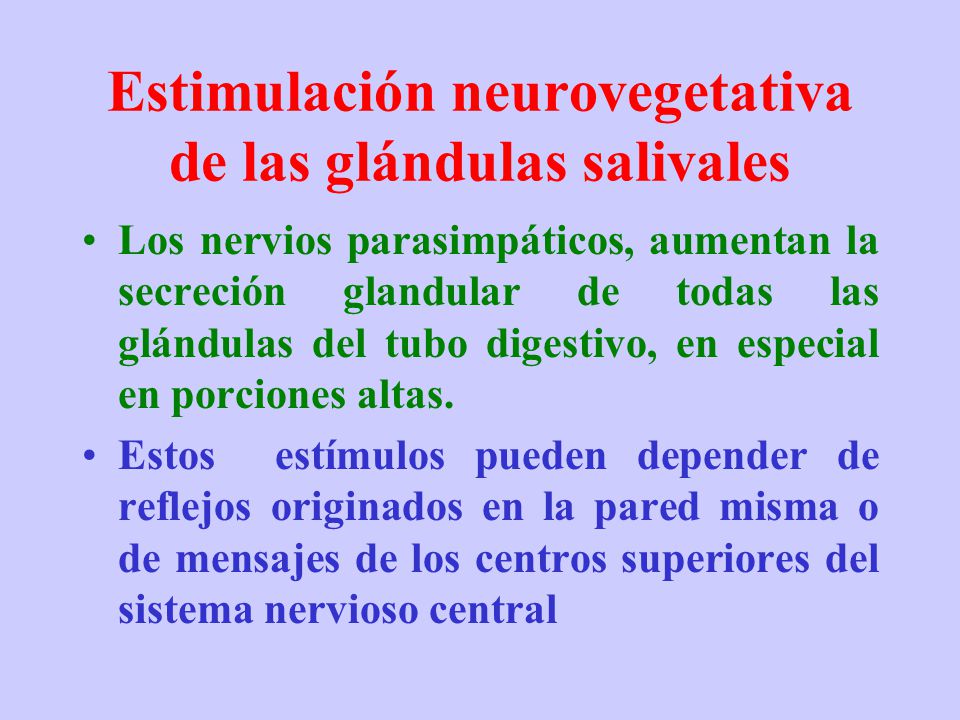 Estimulación neurovegetativa de las glándulas salivales

• Los nervios parasimpáticos, aumentan la secreción glandular de todas las glándulas del tubo digestivo, en especial en porciones altas.

• Estos estímulos pueden depender de reflejos originados en la pared misma o de mensajes de los centros superiores del sistema nervioso central